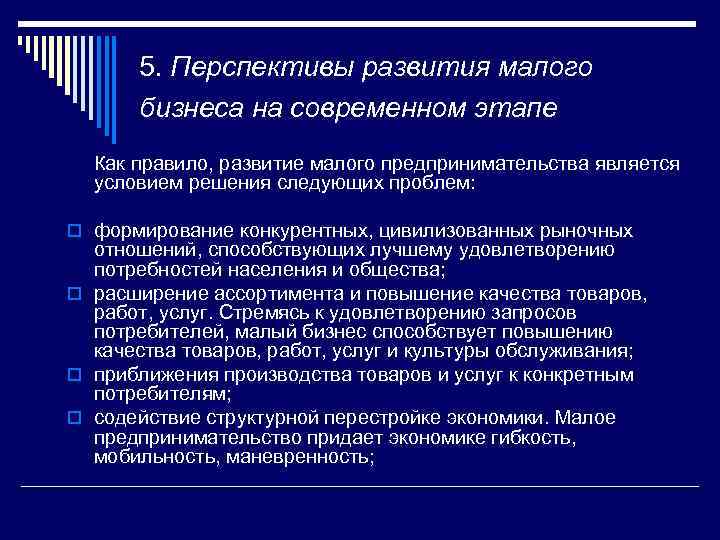 5. Перспективы развития малого бизнеса на современном этапе

Как правило, развитие малого предпринимательства является условием решения следующих проблем:

формирование конкурентных, цивилизованных рыночных отношений, способствующих лучшему удовлетворению потребностей населения и общества;

расширение ассортимента и повышение качества товаров, работ, услуг. Стремясь к удовлетворению запросов потребителей, малый бизнес способствует повышению качества товаров, работ, услуг и культуры обслуживания;

приближения производства товаров и услуг к конкретным потребителям;

содействие структурной перестройке экономики. Малое предпринимательство придает экономике гибкость, мобильность, маневренность;